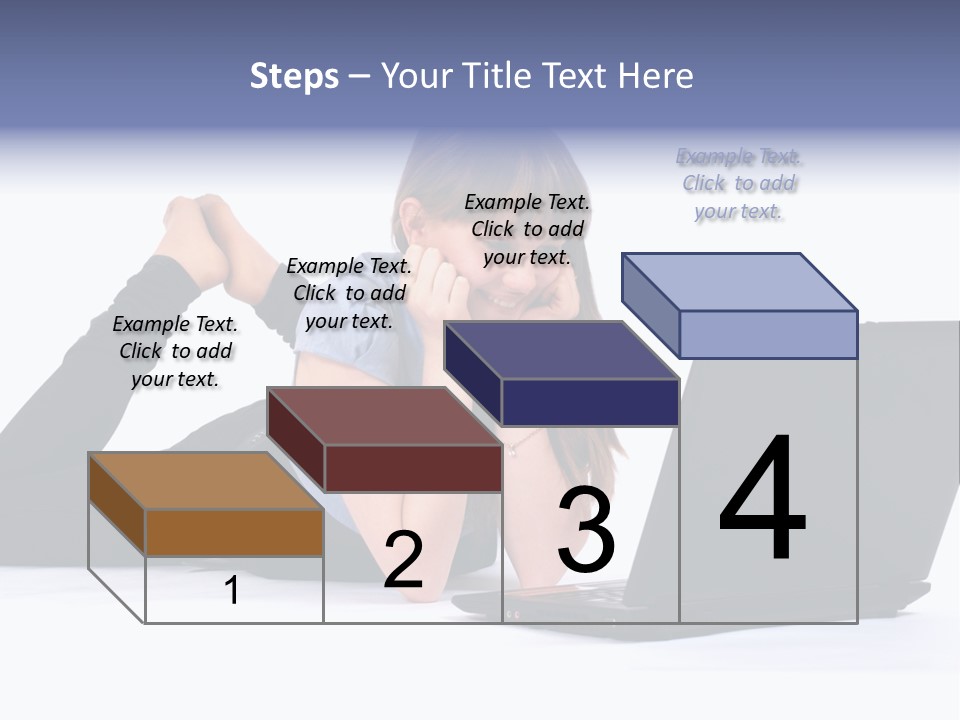 Steps – Your Title Text Here

Example Text. Click to add your text.

Example Text. Click to add your text.

Example Text. Click to add your text.

Example Text. Click to add your text.

1

2

3

4